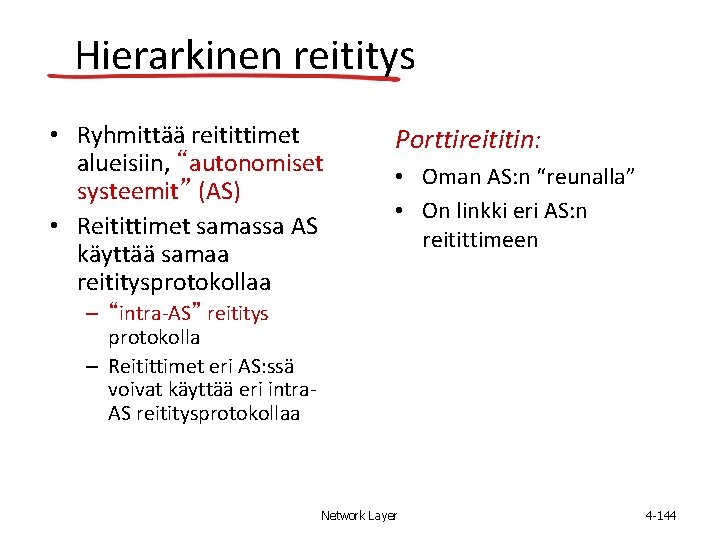 Hierarkinen reititys

• Ryhmittää reitittimet alueisiin, “autonomiset systeemit” (AS)
• Reitittimet samassa AS käyttää samaa reititysprotokollaa
– “intra-AS” reititys protokolla
– Reitittimet eri AS:ssä voivat käyttää eri intra-AS reititysprotokollaa

Porttireititin:
• Oman AS:n “reunalla”
• On linkki eri AS:n reitittimeen

Network Layer

4-144